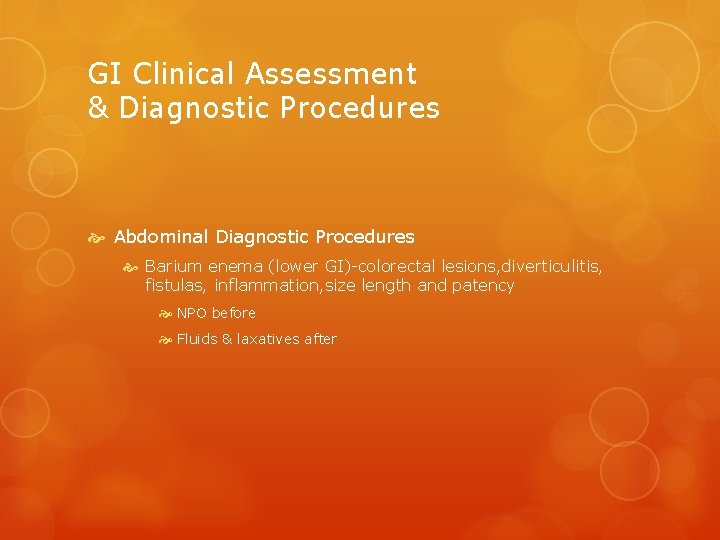 GI Clinical Assessment
& Diagnostic Procedures

Abdominal Diagnostic Procedures

Barium enema (lower GI)-colorectal lesions,diverticulitis, fistulas, inflammation,size length and patency

NPO before

Fluids & laxatives after